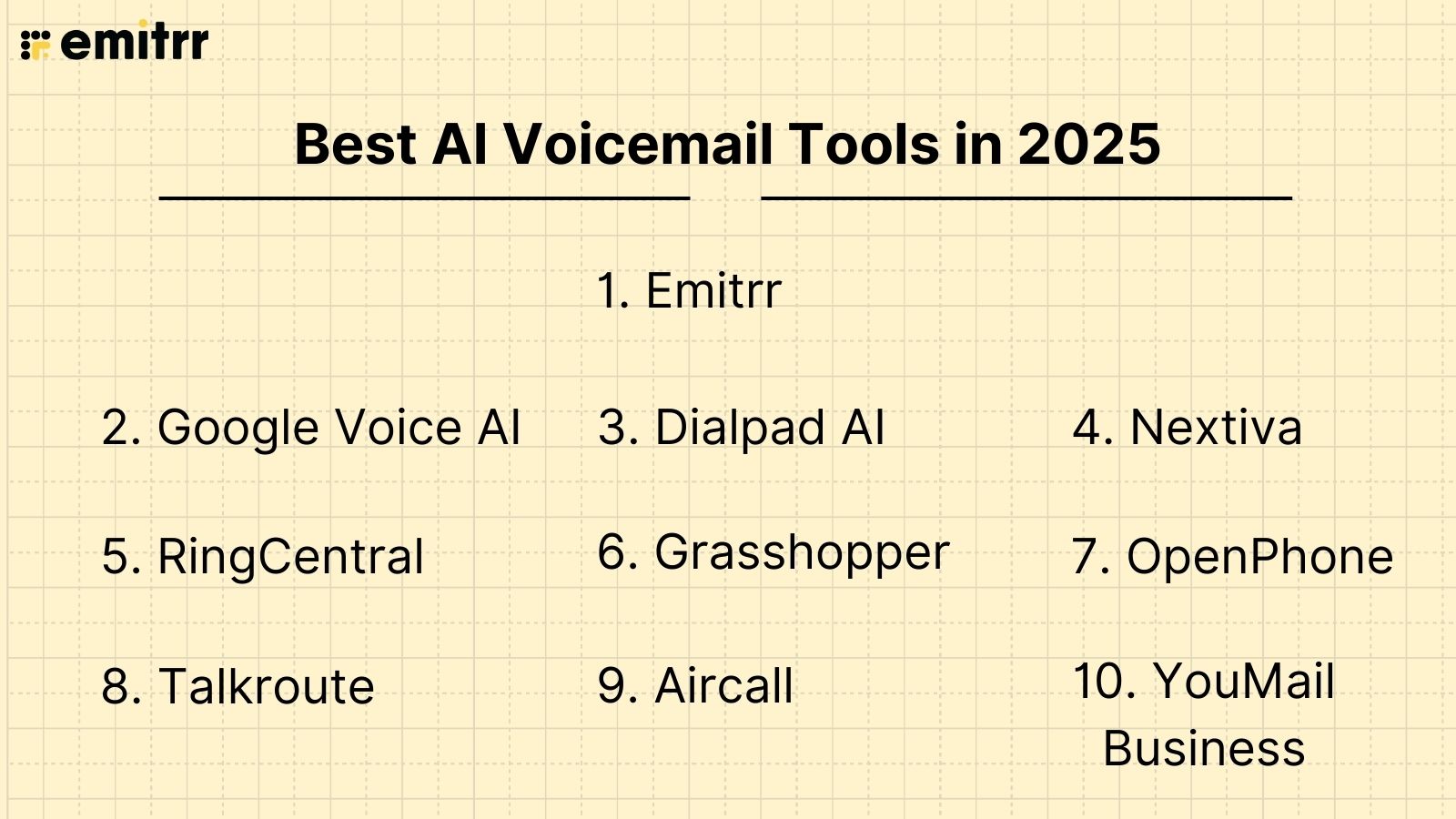 emitrr

Best AI Voicemail Tools in 2025

1. Emitrr

2. Google Voice AI

3. Dialpad AI

4. Nextiva

5. RingCentral

6. Grasshopper

7. OpenPhone

8. Talkroute

9. Aircall

10. YouMail Business